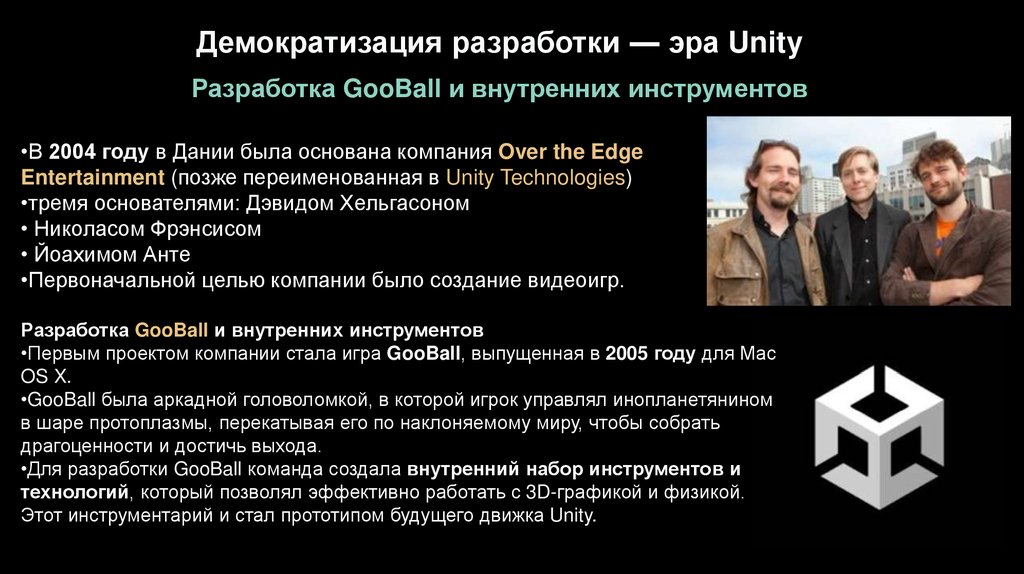 Демократизация разработки — эра Unity

Разработка GooBall и внутренних инструментов

•В 2004 году в Дании была основана компания Over the Edge Entertainment (позже переименованная в Unity Technologies)
•тремя основателями: Дэвидом Хельгасоном
• Николасом Фрэнсисом
• Йоахимом Анте
•Первоначальной целью компании было создание видеоигр.

Разработка GooBall и внутренних инструментов
•Первым проектом компании стала игра GooBall, выпущенная в 2005 году для Mac OS X.
•GooBall была аркадной головоломкой, в которой игрок управлял инопланетянином в шаре протоплазмы, перекатывая его по наклоняемому миру, чтобы собрать драгоценности и достичь выхода.
•Для разработки GooBall команда создала внутренний набор инструментов и технологий, который позволял эффективно работать с 3D-графикой и физикой. Этот инструментарий и стал прототипом будущего движка Unity.